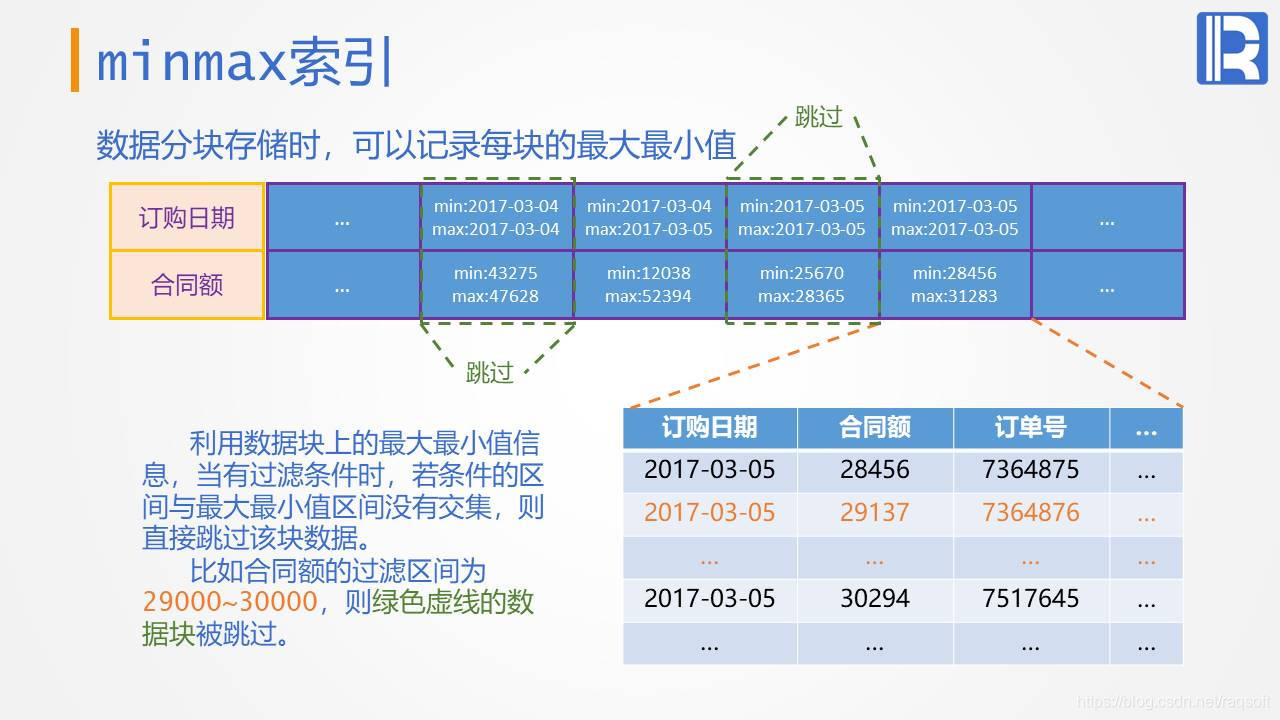 minmax索引

数据分块存储时，可以记录每块的最大最小值

跳过

| 订购日期 | ... | min:2017-03-04 max:2017-03-04 | min:2017-03-04 max:2017-03-05 | min:2017-03-05 max:2017-03-05 | min:2017-03-05 max:2017-03-05 | ... |
|---|---|---|---|---|---|---|
| 合同额 | ... | min:43275 max:47628 | min:12038 max:52394 | min:25670 max:28365 | min:28456 max:31283 | ... |

跳过

利用数据块上的最大最小值信息，当有过滤条件时，若条件的区间与最大最小值区间没有交集，则直接跳过该块数据。

比如合同额的过滤区间为29000~30000，则绿色虚线的数据块被跳过。

| 订购日期 | 合同额 | 订单号 | ... |
|---|---|---|---|
| 2017-03-05 | 28456 | 7364875 | ... |
| 2017-03-05 | 29137 | 7364876 | ... |
| ... | ... | ... | ... |
| 2017-03-05 | 30294 | 7517645 | ... |
| ... | ... | ... | ... |

https://blog.csdn.net/raqsoft